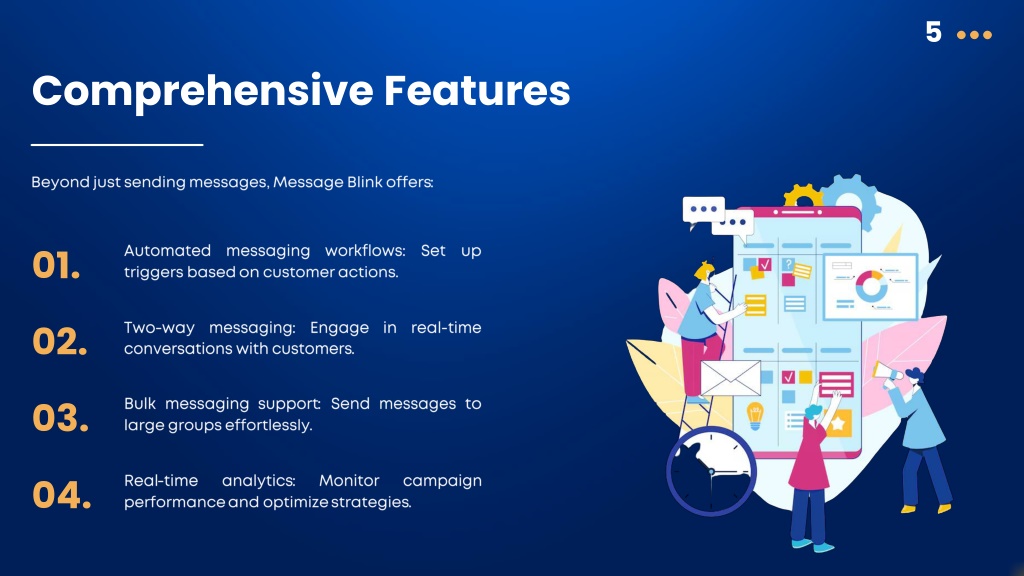 5

Comprehensive Features

Beyond just sending messages, Message Blink offers:

01. Automated messaging workflows: Set up triggers based on customer actions.

02. Two-way messaging: Engage in real-time conversations with customers.

03. Bulk messaging support: Send messages to large groups effortlessly.

04. Real-time analytics: Monitor campaign performance and optimize strategies.